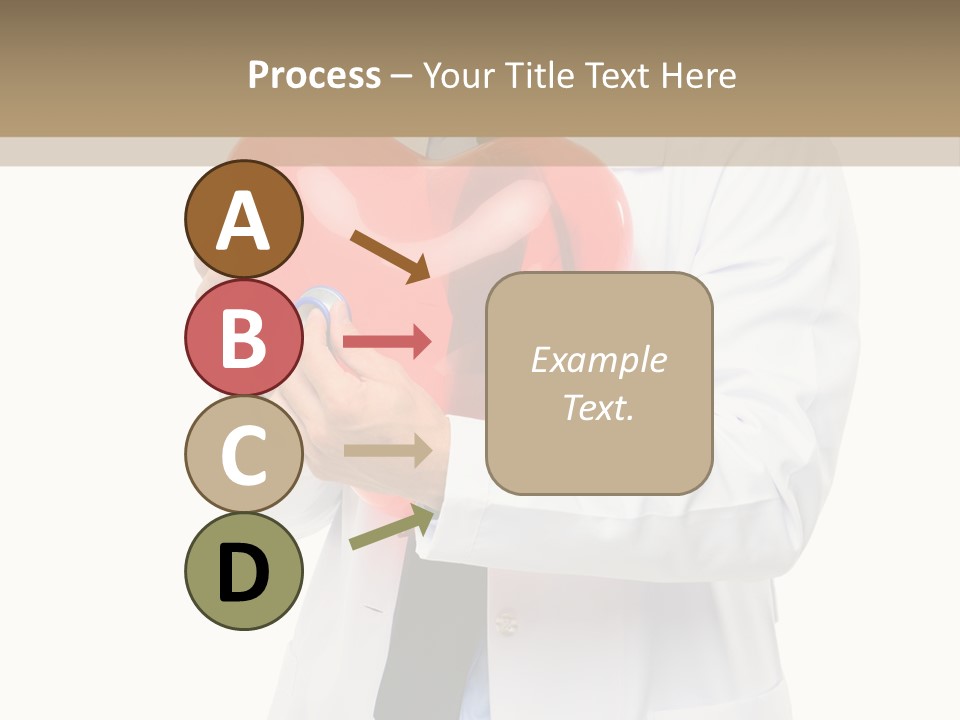 Process – Your Title Text Here

A

B

C

D

Example Text.